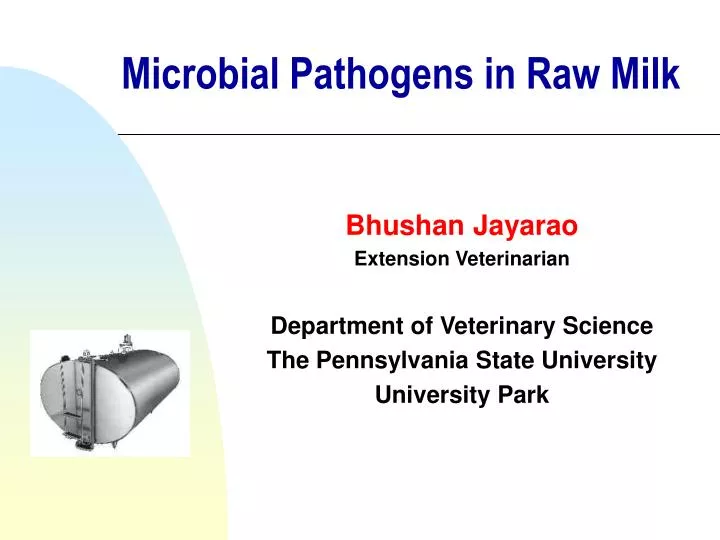 Microbial Pathogens in Raw Milk

Bhushan Jayarao
Extension Veterinarian

Department of Veterinary Science
The Pennsylvania State University
University Park